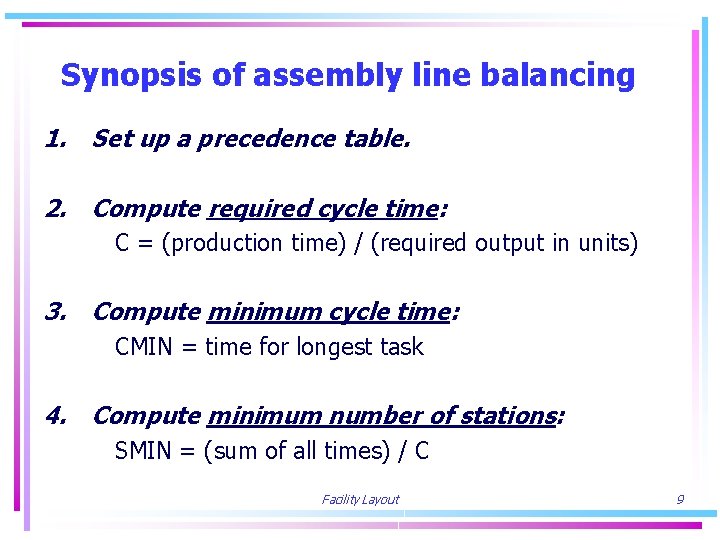 Synopsis of assembly line balancing

1. Set up a precedence table.

2. Compute required cycle time:
C = (production time) / (required output in units)

3. Compute minimum cycle time:
CMIN = time for longest task

4. Compute minimum number of stations:
SMIN = (sum of all times) / C

Facility Layout

9